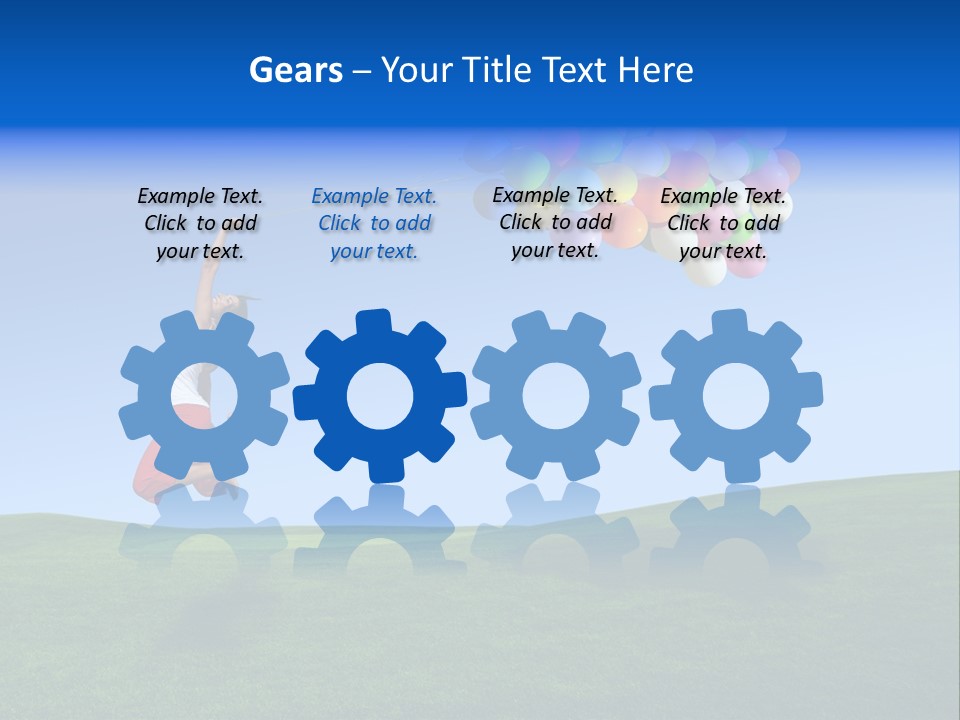 Gears – Your Title Text Here

Example Text. Click to add your text.

Example Text. Click to add your text.

Example Text. Click to add your text.

Example Text. Click to add your text.